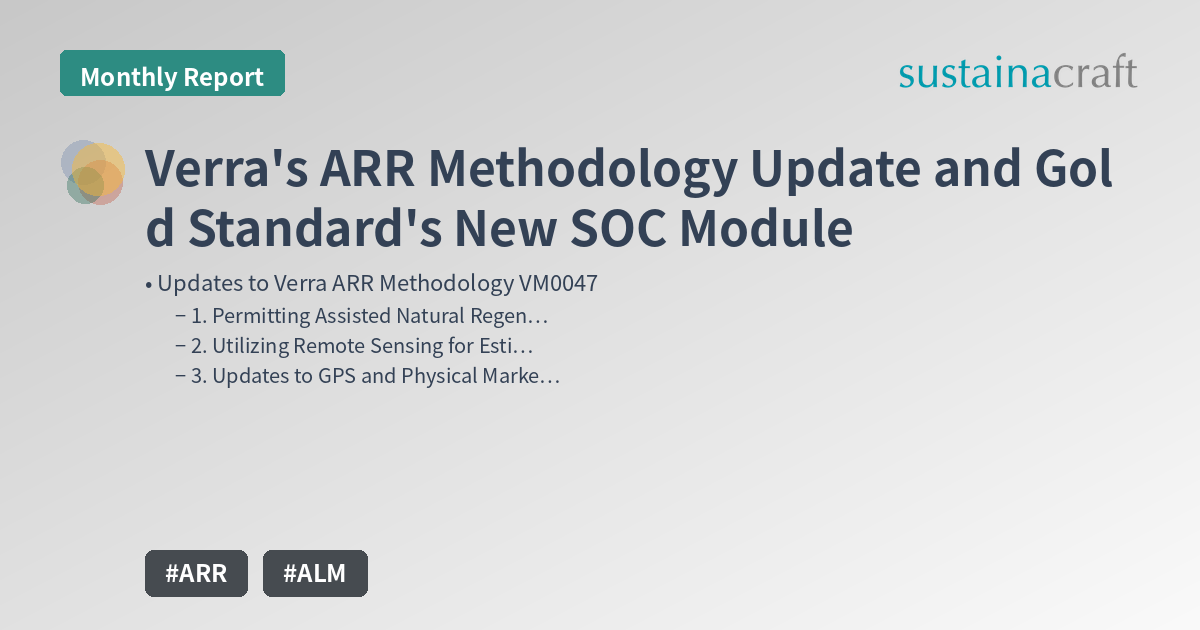 Monthly Report

sustainacraft

Verra's ARR Methodology Update and Gold Standard's New SOC Module

• Updates to Verra ARR Methodology VM0047

– 1. Permitting Assisted Natural Regen…

– 2. Utilizing Remote Sensing for Esti…

– 3. Updates to GPS and Physical Marke…

#ARR

#ALM